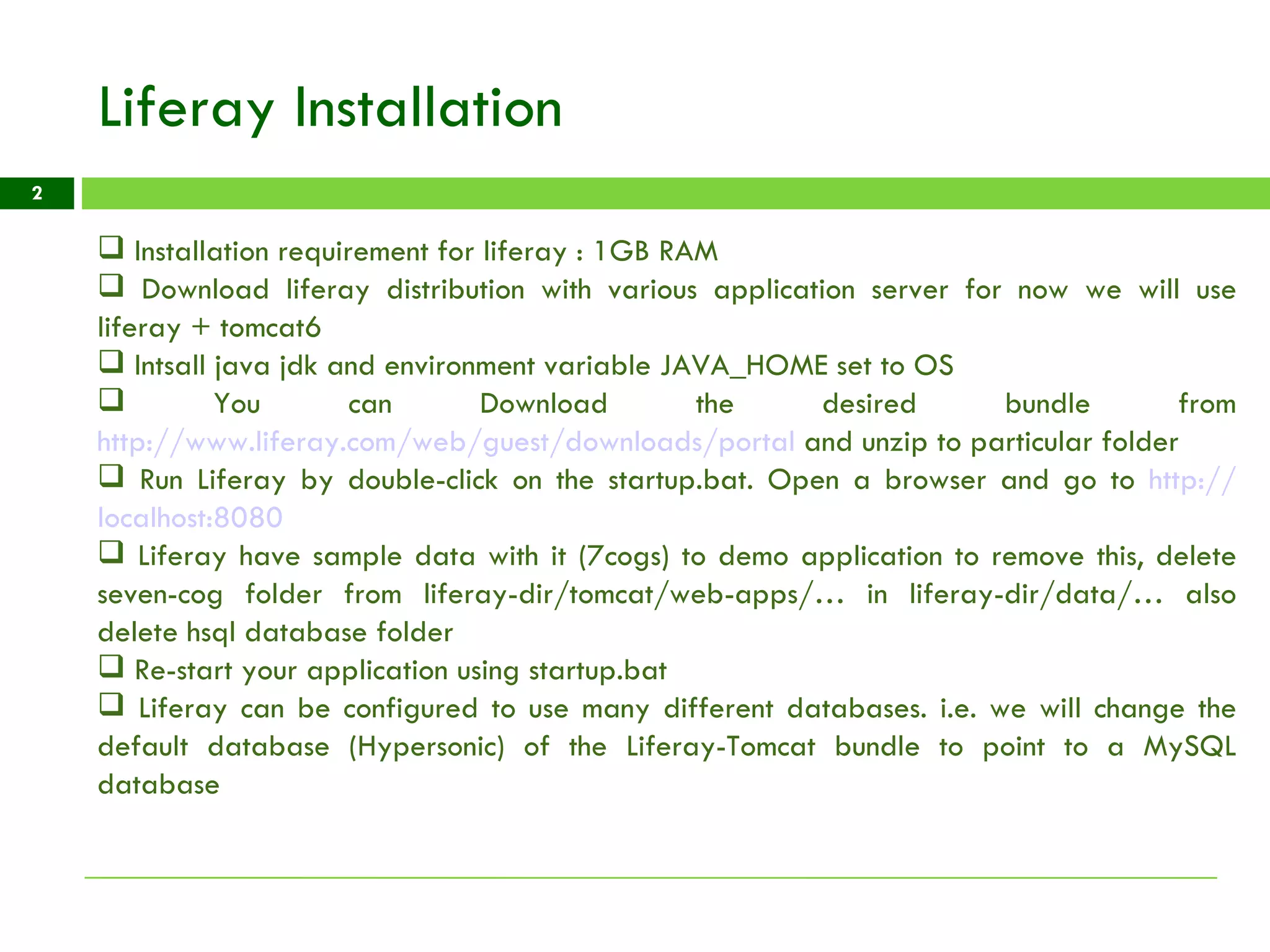 Liferay Installation

2

❑ Installation requirement for liferay : 1GB RAM

❑ Download liferay distribution with various application server for now we will use liferay + tomcat6

❑ Intsall java jdk and environment variable JAVA_HOME set to OS

❑ You can Download the desired bundle from http://www.liferay.com/web/guest/downloads/portal and unzip to particular folder

❑ Run Liferay by double-click on the startup.bat. Open a browser and go to http://localhost:8080

❑ Liferay have sample data with it (7cogs) to demo application to remove this, delete seven-cog folder from liferay-dir/tomcat/web-apps/… in liferay-dir/data/… also delete hsql database folder

❑ Re-start your application using startup.bat

❑ Liferay can be configured to use many different databases. i.e. we will change the default database (Hypersonic) of the Liferay-Tomcat bundle to point to a MySQL database